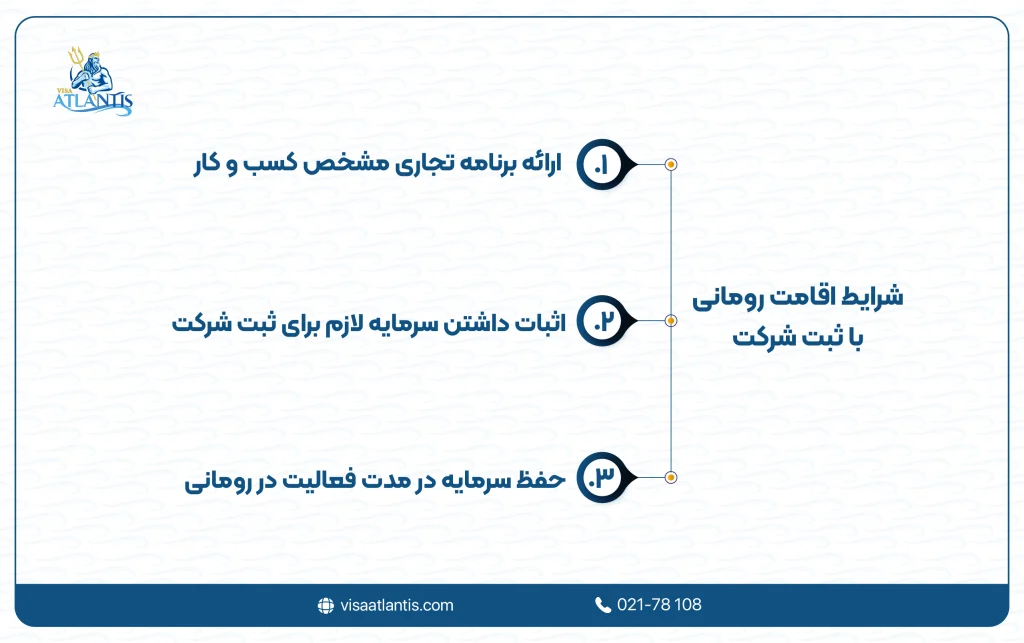 VISA ATLANTIS

شرایط اقامت رومانی با ثبت شرکت

۱. ارائه برنامه تجاری مشخص کسب و کار

۲. اثبات داشتن سرمایه لازم برای ثبت شرکت

۳. حفظ سرمایه در مدت فعالیت در رومانی

visaatlantis.com

021-78 108